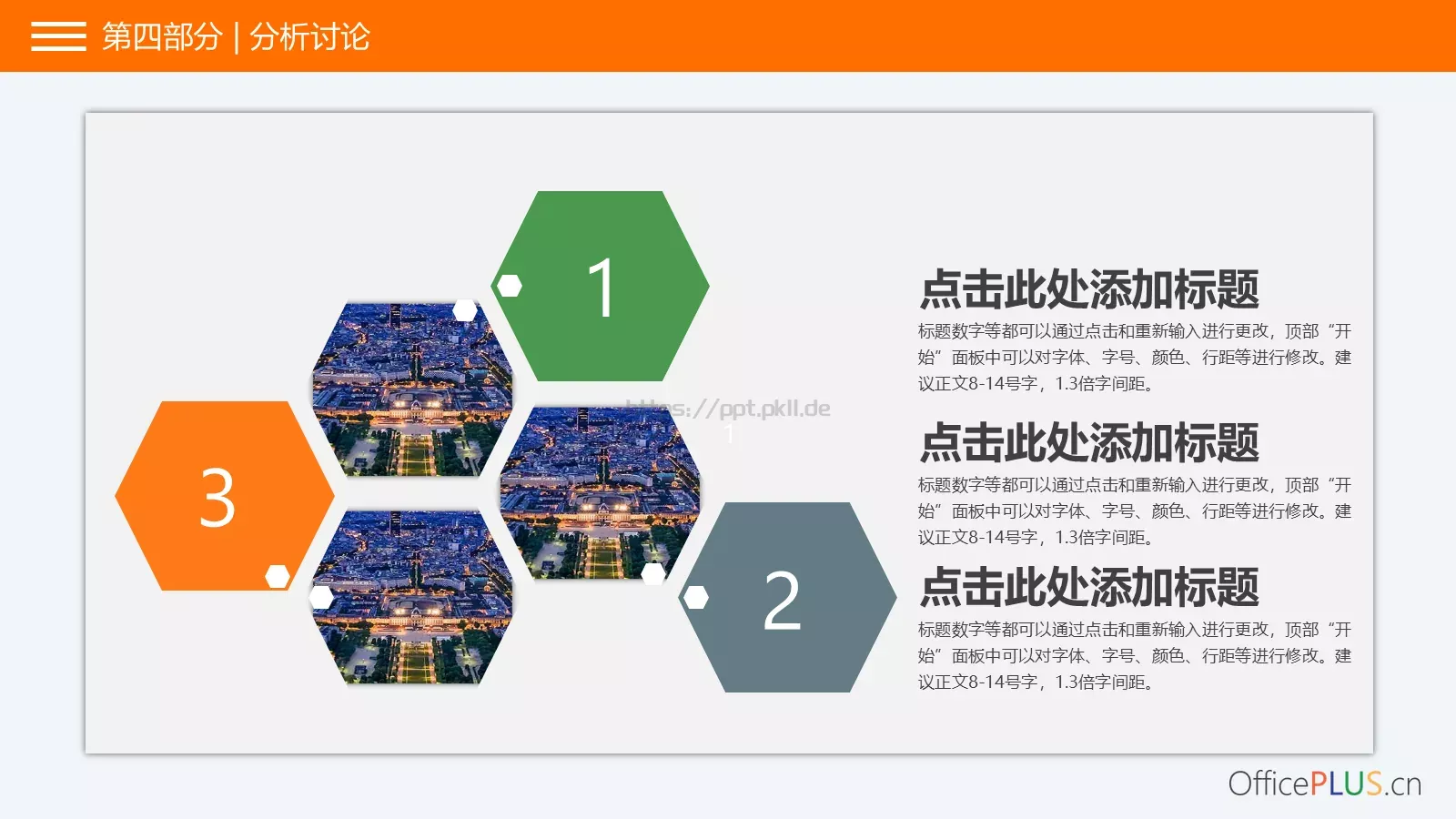 第四部分 | 分析讨论

1

3

https://ppt.pkll.de

2

点击此处添加标题

标题数字等都可以通过点击和重新输入进行更改，顶部“开始”面板中可以对字体、字号、颜色、行距等进行修改。建议正文8-14号字，1.3倍字间距。

点击此处添加标题

标题数字等都可以通过点击和重新输入进行更改，顶部“开始”面板中可以对字体、字号、颜色、行距等进行修改。建议正文8-14号字，1.3倍字间距。

点击此处添加标题

标题数字等都可以通过点击和重新输入进行更改，顶部“开始”面板中可以对字体、字号、颜色、行距等进行修改。建议正文8-14号字，1.3倍字间距。

OfficePLUS.cn